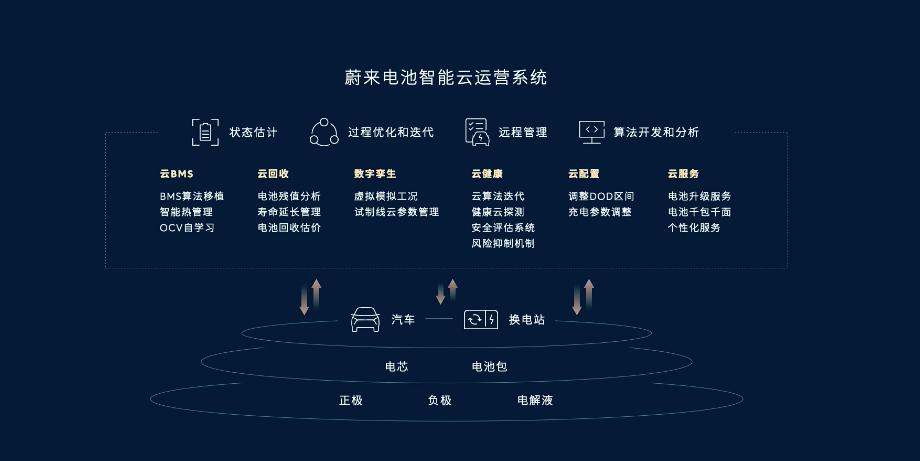 蔚来电池智能云运营系统

状态估计　过程优化和迭代　远程管理　算法开发和分析

云BMS
BMS算法移植
智能热管理
OCV自学习

云回收
电池残值分析
寿命延长管理
电池回收估价

数字孪生
虚拟模拟工况
试制线云参数管理

云健康
云算法迭代
健康云探测
安全评估系统
风险抑制机制

云配置
调整DOD区间
充电参数调整

云服务
电池升级服务
电池千包千面
个性化服务

汽车　换电站

电芯　电池包

正极　负极　电解液